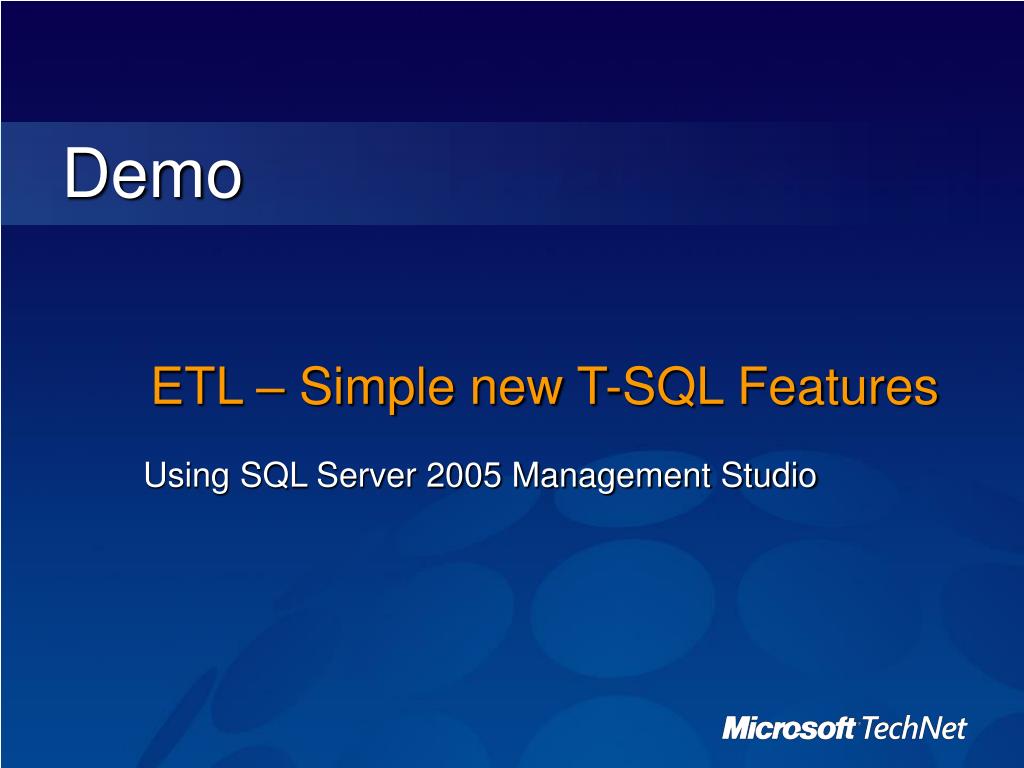 Demo

ETL – Simple new T-SQL Features

Using SQL Server 2005 Management Studio

Microsoft TechNet